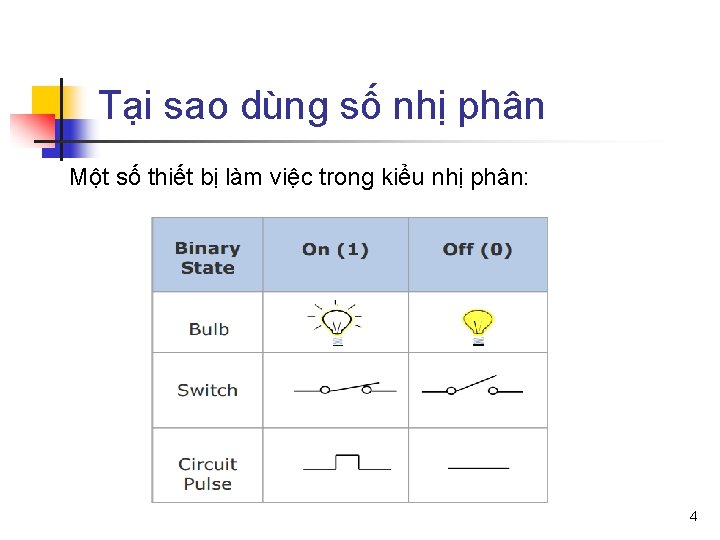 Tại sao dùng số nhị phân

Một số thiết bị làm việc trong kiểu nhị phân:

| Binary State | On (1) | Off (0) |
|---|---|---|
| Bulb | | |
| Switch | | |
| Circuit Pulse | | |

4